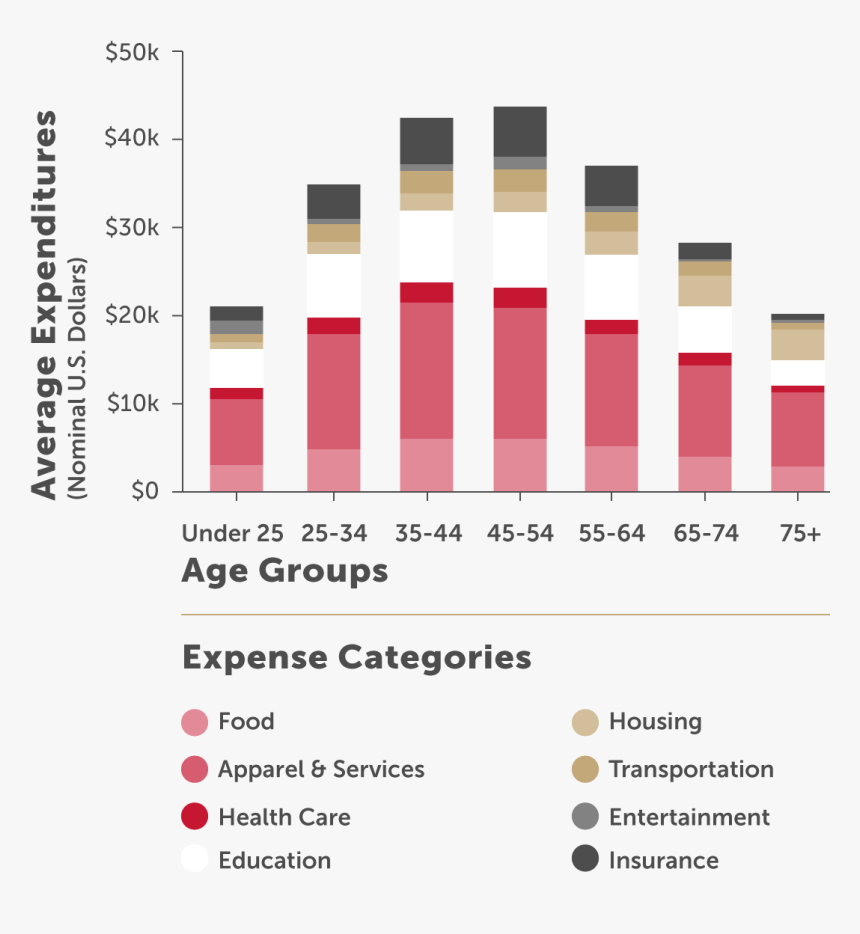 Average Expenditures
(Nominal U.S. Dollars)

$50k
$40k
$30k
$20k
$10k
$0

Under 25 25-34 35-44 45-54 55-64 65-74 75+

Age Groups

Expense Categories

Food
Apparel & Services
Health Care
Education
Housing
Transportation
Entertainment
Insurance